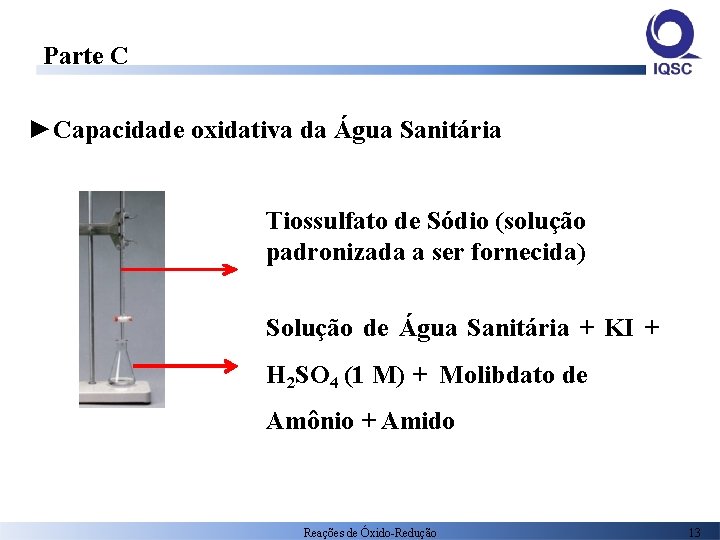 Parte C

IQSC

►Capacidade oxidativa da Água Sanitária

Tiossulfato de Sódio (solução padronizada a ser fornecida)

Solução de Água Sanitária + KI + $H_2SO_4$ (1 M) + Molibdato de Amônio + Amido

Reações de Óxido-Redução

13